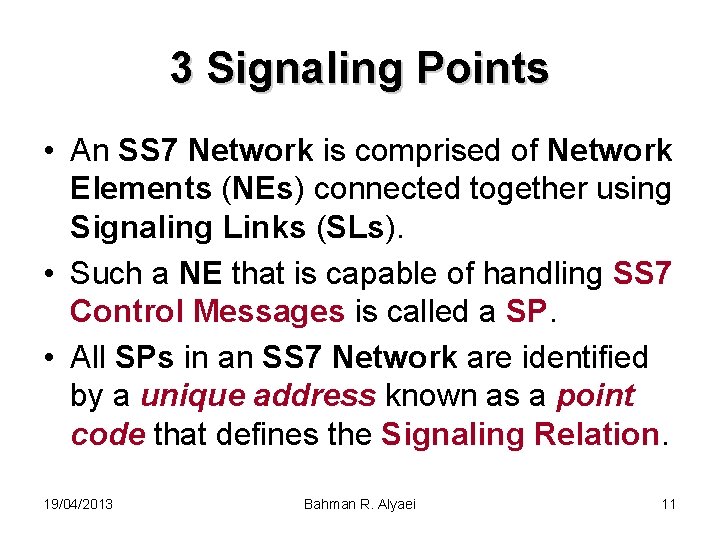 3 Signaling Points

• An SS7 Network is comprised of Network Elements (NEs) connected together using Signaling Links (SLs).

• Such a NE that is capable of handling SS7 Control Messages is called a SP.

• All SPs in an SS7 Network are identified by a unique address known as a point code that defines the Signaling Relation.

19/04/2013 Bahman R. Alyaei 11